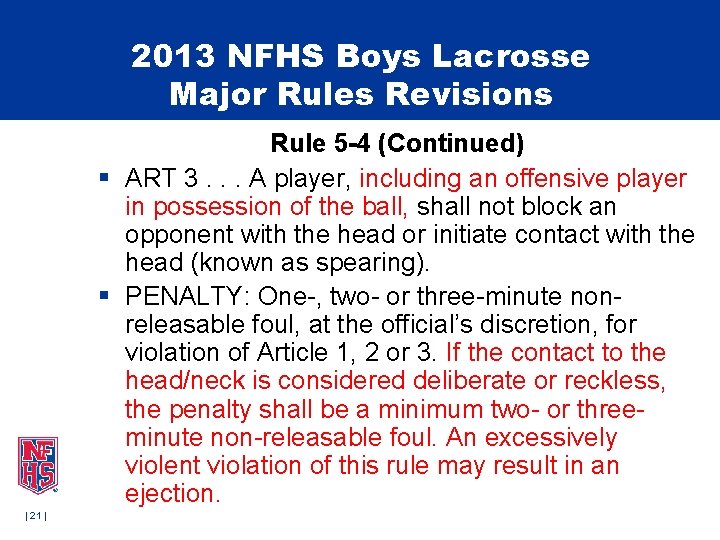 2013 NFHS Boys Lacrosse
Major Rules Revisions

Rule 5-4 (Continued)

▪ ART 3 . . . A player, including an offensive player in possession of the ball, shall not block an opponent with the head or initiate contact with the head (known as spearing).

▪ PENALTY: One-, two- or three-minute non-releasable foul, at the official's discretion, for violation of Article 1, 2 or 3. If the contact to the head/neck is considered deliberate or reckless, the penalty shall be a minimum two- or three-minute non-releasable foul. An excessively violent violation of this rule may result in an ejection.

NFHS

| 21 |